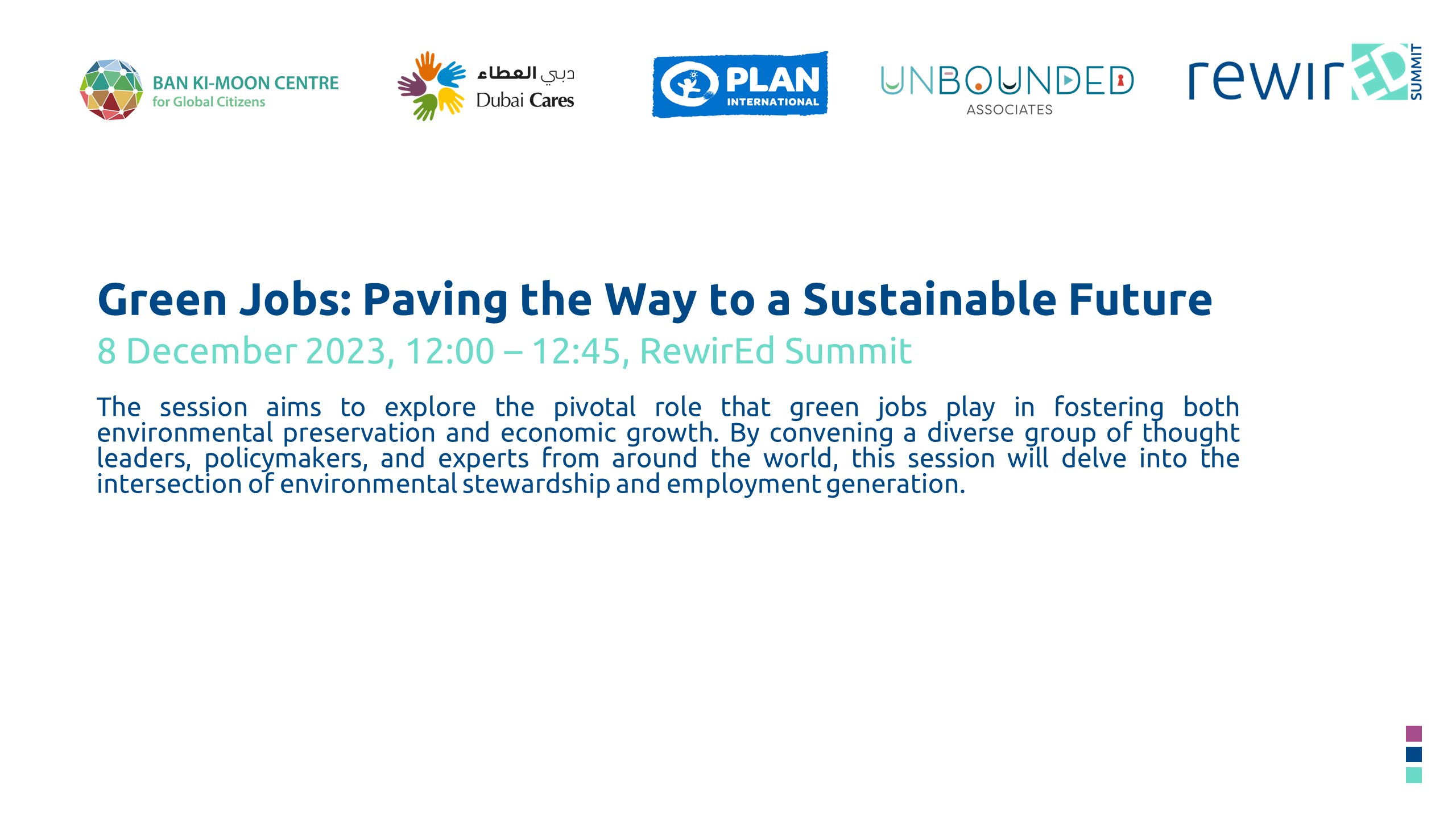 BAN KI-MOON CENTRE for Global Citizens

دبي العطاء Dubai Cares

PLAN INTERNATIONAL

UNBOUNDED ASSOCIATES

rewirED SUMMIT

Green Jobs: Paving the Way to a Sustainable Future
8 December 2023, 12:00 – 12:45, RewirEd Summit

The session aims to explore the pivotal role that green jobs play in fostering both environmental preservation and economic growth. By convening a diverse group of thought leaders, policymakers, and experts from around the world, this session will delve into the intersection of environmental stewardship and employment generation.